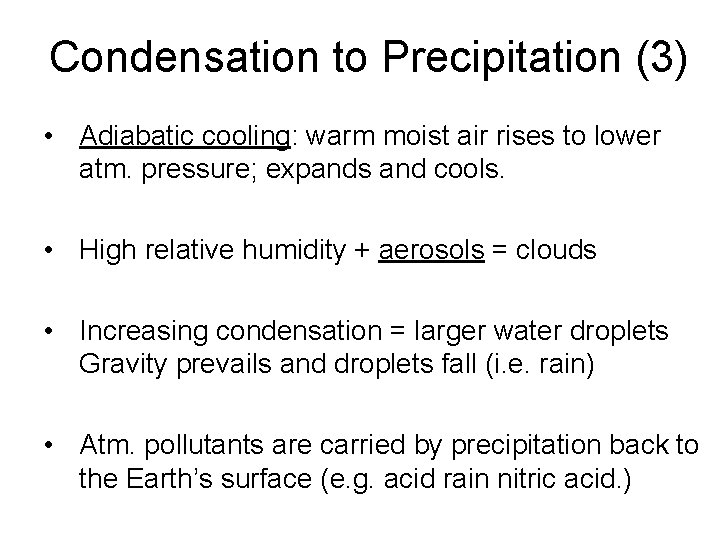 Condensation to Precipitation (3)

• Adiabatic cooling: warm moist air rises to lower atm. pressure; expands and cools.

• High relative humidity + aerosols = clouds

• Increasing condensation = larger water droplets Gravity prevails and droplets fall (i.e. rain)

• Atm. pollutants are carried by precipitation back to the Earth's surface (e.g. acid rain nitric acid.)